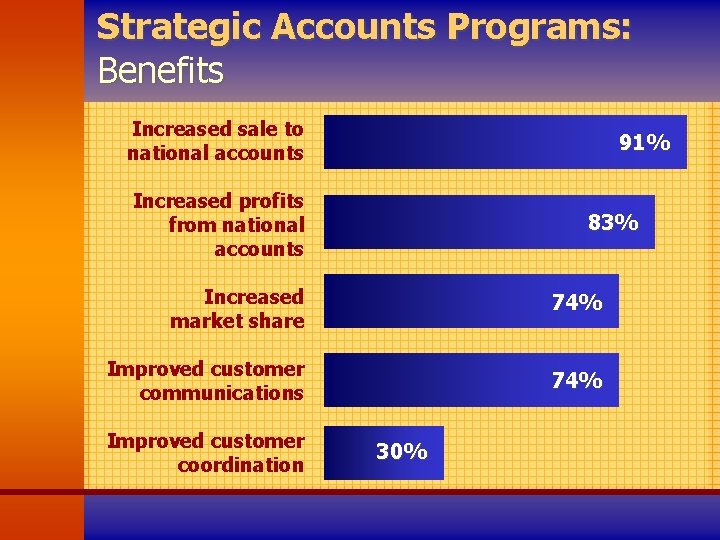 Strategic Accounts Programs:
Benefits

Increased sale to national accounts 91%

Increased profits from national accounts 83%

Increased market share 74%

Improved customer communications 74%

Improved customer coordination 30%